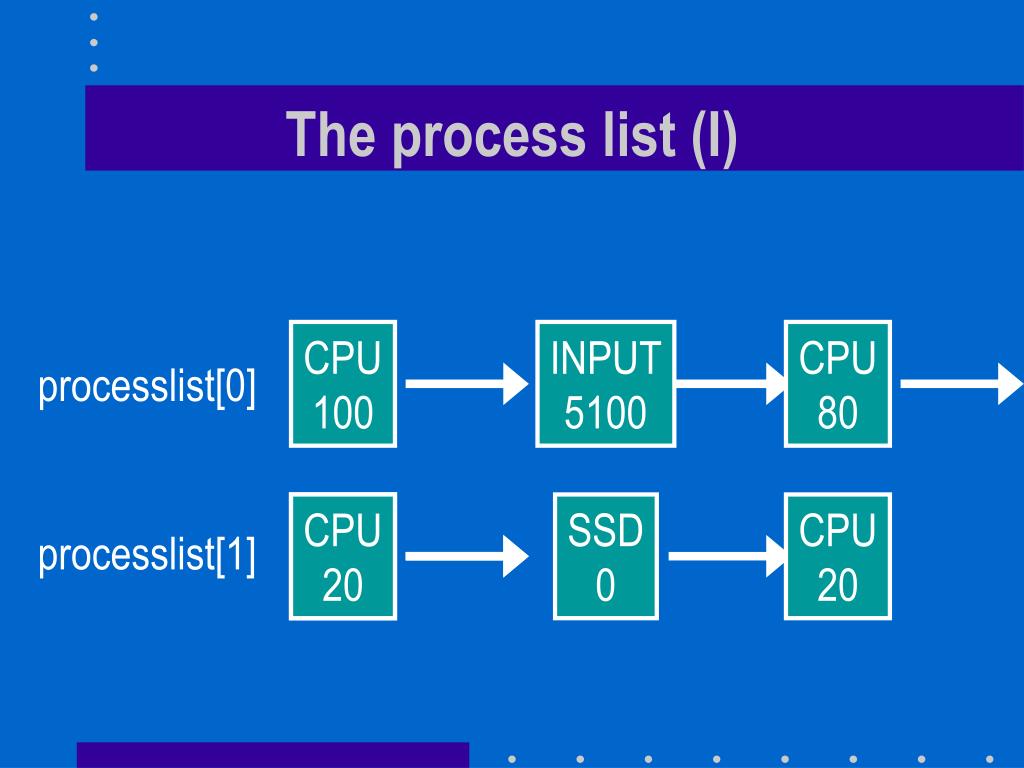 The process list (I)

processlist[0]

CPU 100

INPUT 5100

CPU 80

processlist[1]

CPU 20

SSD 0

CPU 20